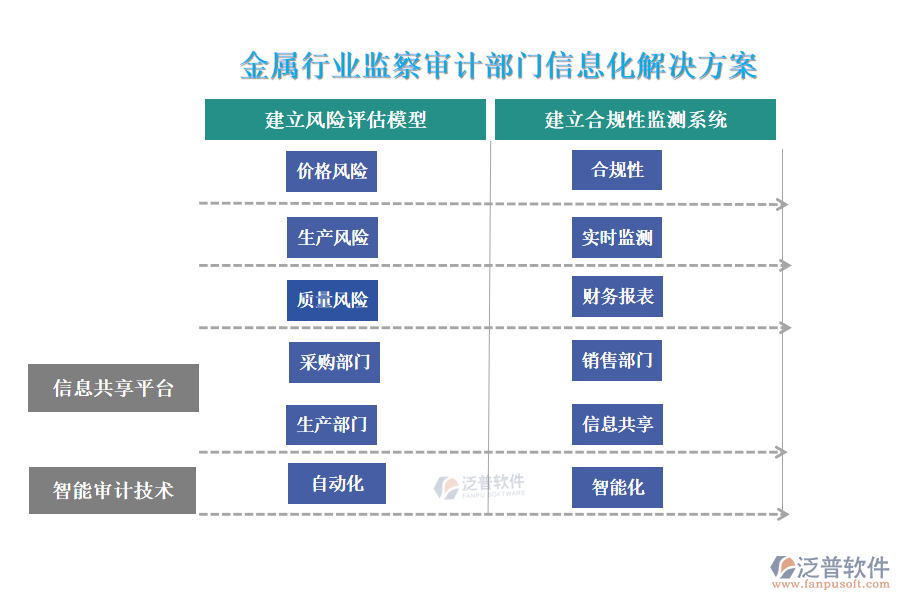 金属行业监察审计部门信息化解决方案

建立风险评估模型

建立合规性监测系统

价格风险

合规性

生产风险

实时监测

质量风险

财务报表

信息共享平台

采购部门

销售部门

生产部门

信息共享

智能审计技术

自动化

智能化

泛普软件
FANPU SOFTWARE

泛普软件
www.fanpusoft.com